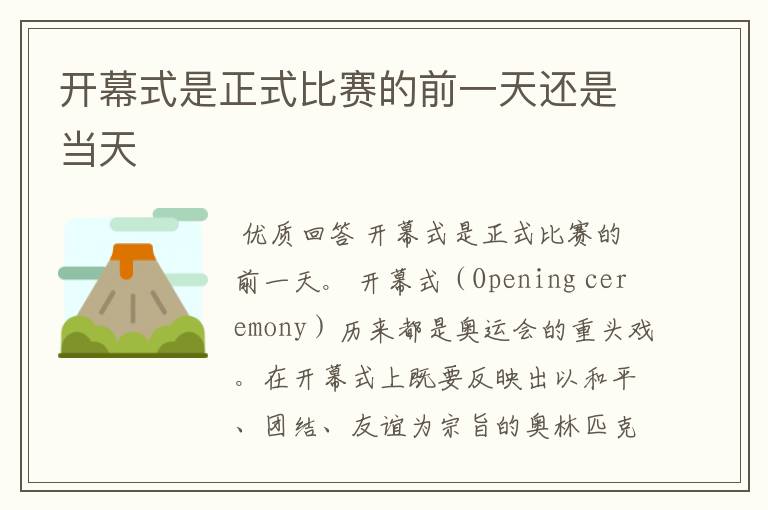 开幕式是正式比赛的前一天还是当天

优质回答 开幕式是正式比赛的前一天。 开幕式（Opening ceremony）历来都是奥运会的重头戏。在开幕式上既要反映出以和平、团结、友谊为宗旨的奥林匹克